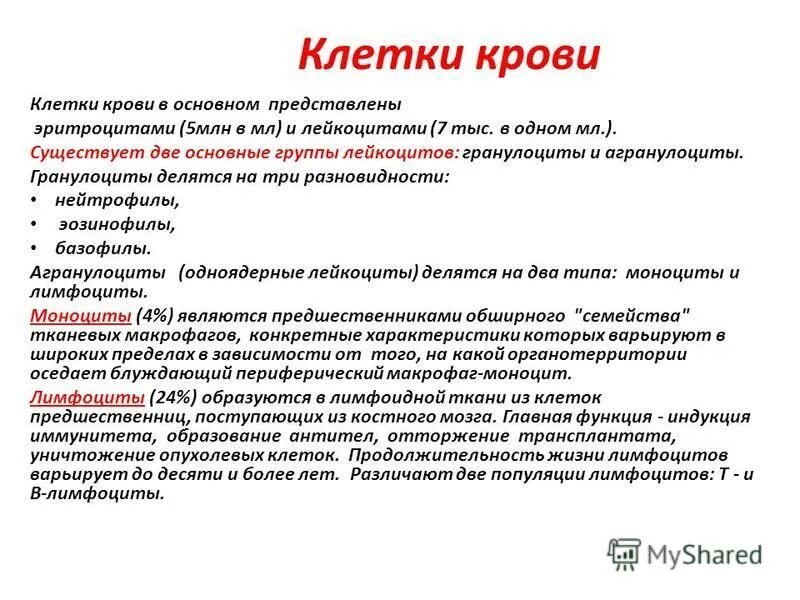 Клетки крови

Клетки крови в основном представлены эритроцитами (5млн в мл) и лейкоцитами (7 тыс. в одном мл.).

Существует две основные группы лейкоцитов: гранулоциты и агранулоциты.

Гранулоциты делятся на три разновидности:

• нейтрофилы,
• эозинофилы,
• базофилы.

Агранулоциты (одноядерные лейкоциты) делятся на два типа: моноциты и лимфоциты.

Моноциты (4%) являются предшественниками обширного "семейства" тканевых макрофагов, конкретные характеристики которых варьируют в широких пределах в зависимости от того, на какой органотерритории оседает блуждающий периферический макрофаг-моноцит.

Лимфоциты (24%) образуются в лимфоидной ткани из клеток предшественниц, поступающих из костного мозга. Главная функция - индукция иммунитета, образование антител, отторжение трансплантата, уничтожение опухолевых клеток. Продолжительность жизни лимфоцитов варьирует до десяти и более лет. Различают две популяции лимфоцитов: Т - и В-лимфоциты.

MyShared